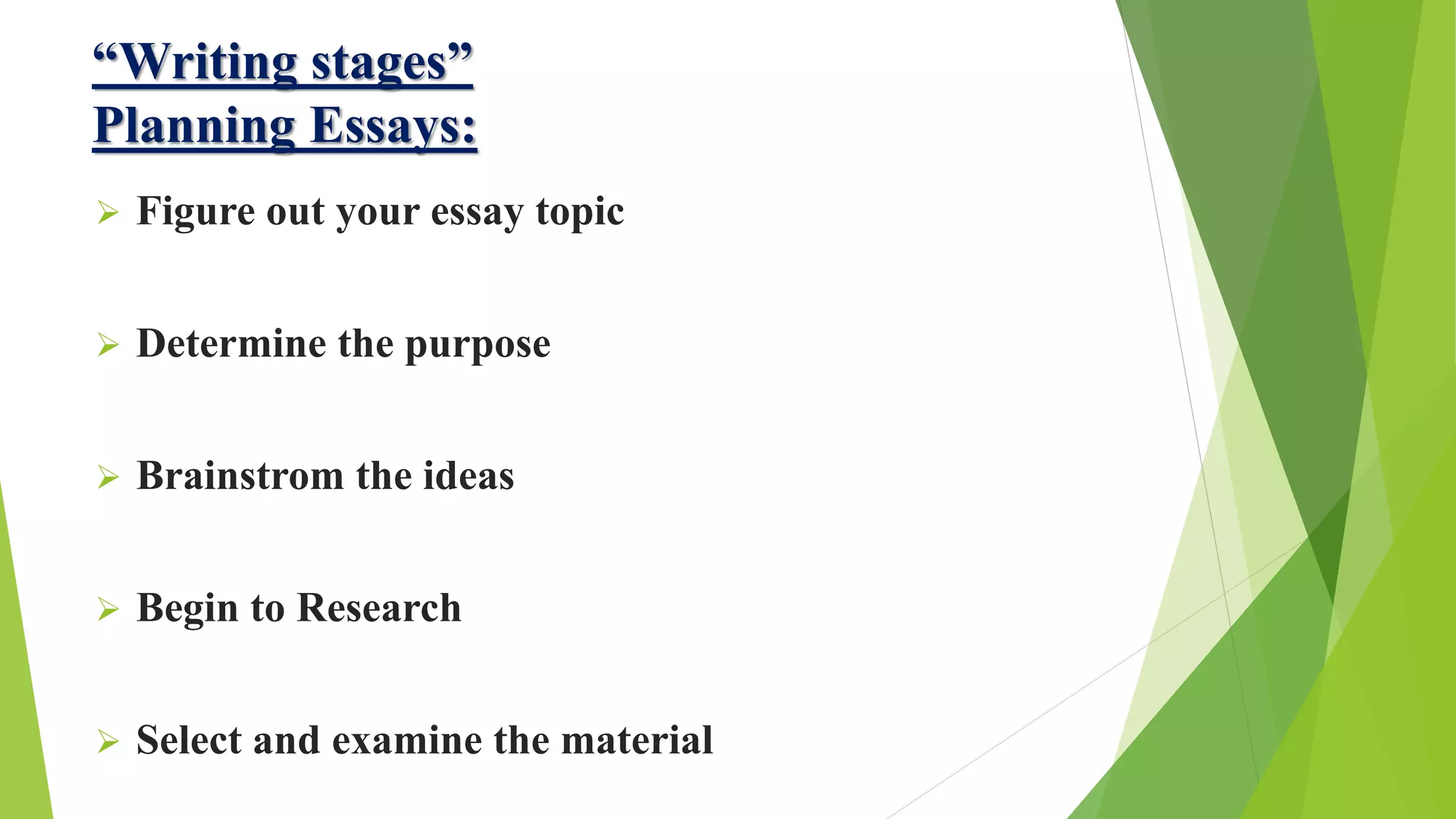 “Writing stages”
Planning Essays:

➢ Figure out your essay topic

➢ Determine the purpose

➢ Brainstrom the ideas

➢ Begin to Research

➢ Select and examine the material